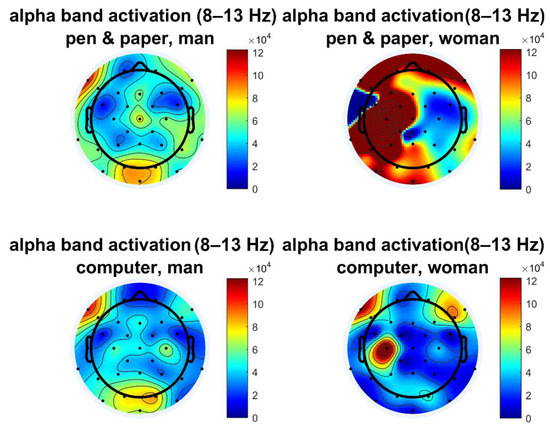 alpha band activation (8–13 Hz)
pen & paper, man

$\times 10^4$
12
10
8
6
4
2
0

alpha band activation(8–13 Hz)
pen & paper, woman

$\times 10^4$
12
10
8
6
4
2
0

alpha band activation (8–13 Hz)
computer, man

$\times 10^4$
12
10
8
6
4
2
0

alpha band activation(8–13 Hz)
computer, woman

$\times 10^4$
12
10
8
6
4
2
0